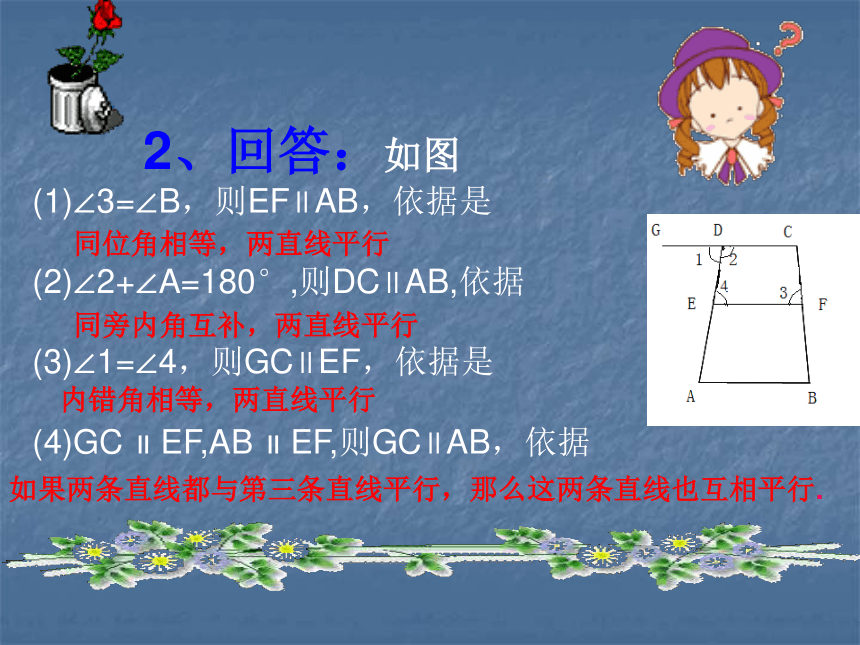 2、回答：如图

(1)$\angle 3=\angle B$，则EF∥AB，依据是

同位角相等，两直线平行

(2)$\angle 2+\angle A=180°$ ,则DC∥AB,依据

同旁内角互补，两直线平行

(3)$\angle 1=\angle 4$，则GC∥EF，依据是

内错角相等，两直线平行

(4)GC ∥ EF,AB ∥ EF,则GC∥AB，依据

如果两条直线都与第三条直线平行，那么这两条直线也互相平行.

G D C
1 2
E 4 3 F
A B